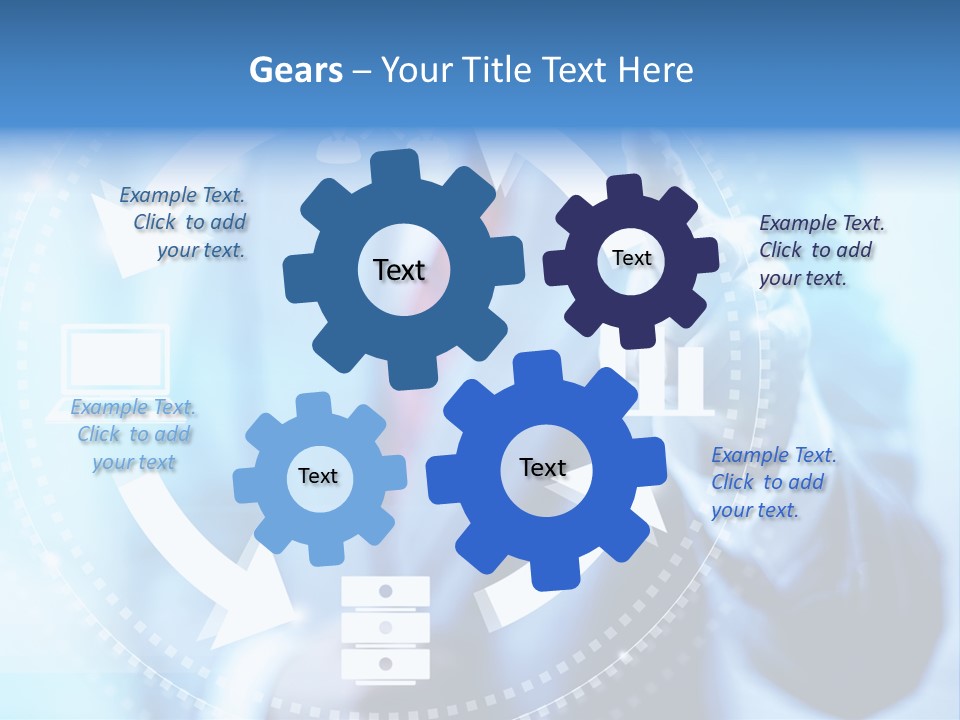 Gears – Your Title Text Here

Example Text. Click to add your text.

Text

Text

Example Text. Click to add your text.

Example Text. Click to add your text

Text

Text

Example Text. Click to add your text.